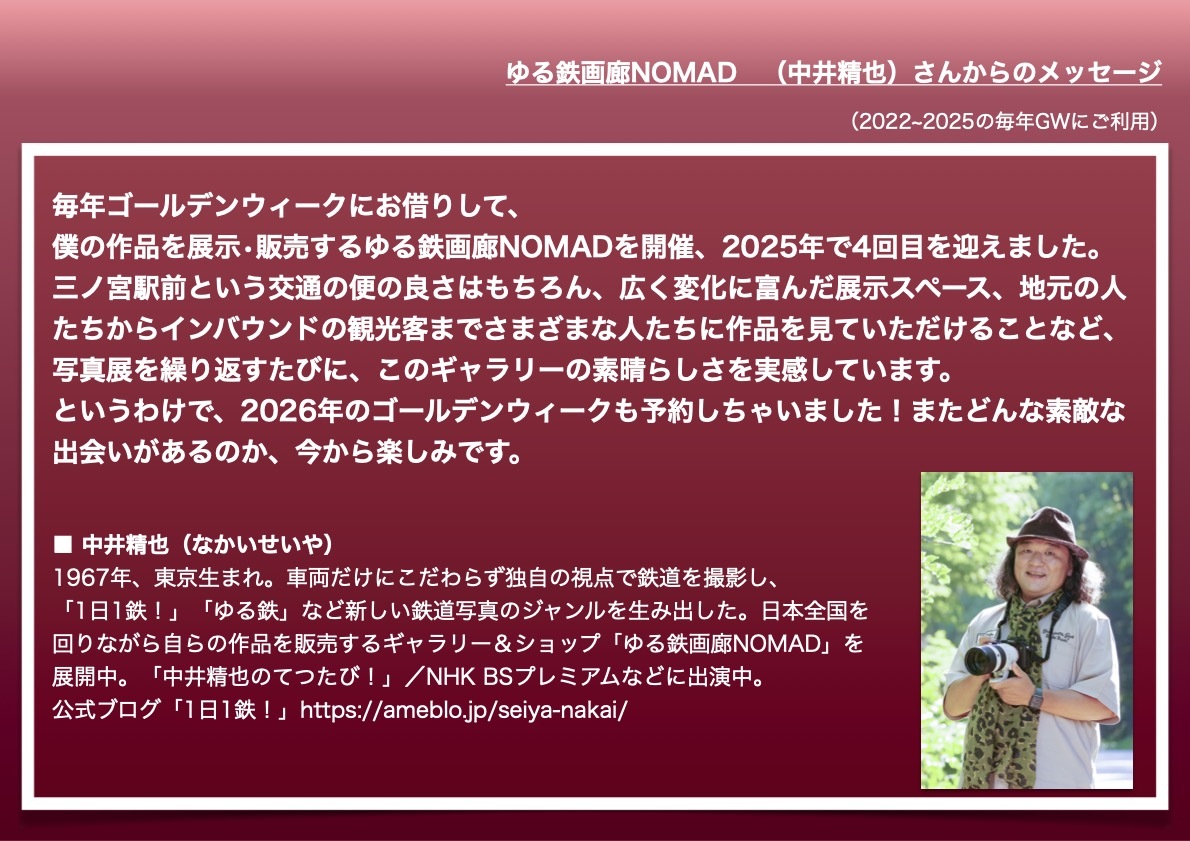 ゆる鉄画廊NOMAD　（中井精也）さんからのメッセージ

（2022~2025の毎年GWにご利用）

毎年ゴールデンウィークにお借りして、
僕の作品を展示･販売するゆる鉄画廊NOMADを開催、2025年で4回目を迎えました。
三ノ宮駅前という交通の便の良さはもちろん、広く変化に富んだ展示スペース、地元の人たちからインバウンドの観光客までさまざまな人たちに作品を見ていただけることなど、写真展を繰り返すたびに、このギャラリーの素晴らしさを実感しています。
というわけで、2026年のゴールデンウィークも予約しちゃいました！またどんな素敵な出会いがあるのか、今から楽しみです。

■ 中井精也（なかいせいや）
1967年、東京生まれ。車両だけにこだわらず独自の視点で鉄道を撮影し、「1日1鉄！」「ゆる鉄」など新しい鉄道写真のジャンルを生み出した。日本全国を回りながら自らの作品を販売するギャラリー＆ショップ「ゆる鉄画廊NOMAD」を展開中。「中井精也のてつたび！」／NHK BSプレミアムなどに出演中。
公式ブログ「1日1鉄！」https://ameblo.jp/seiya-nakai/